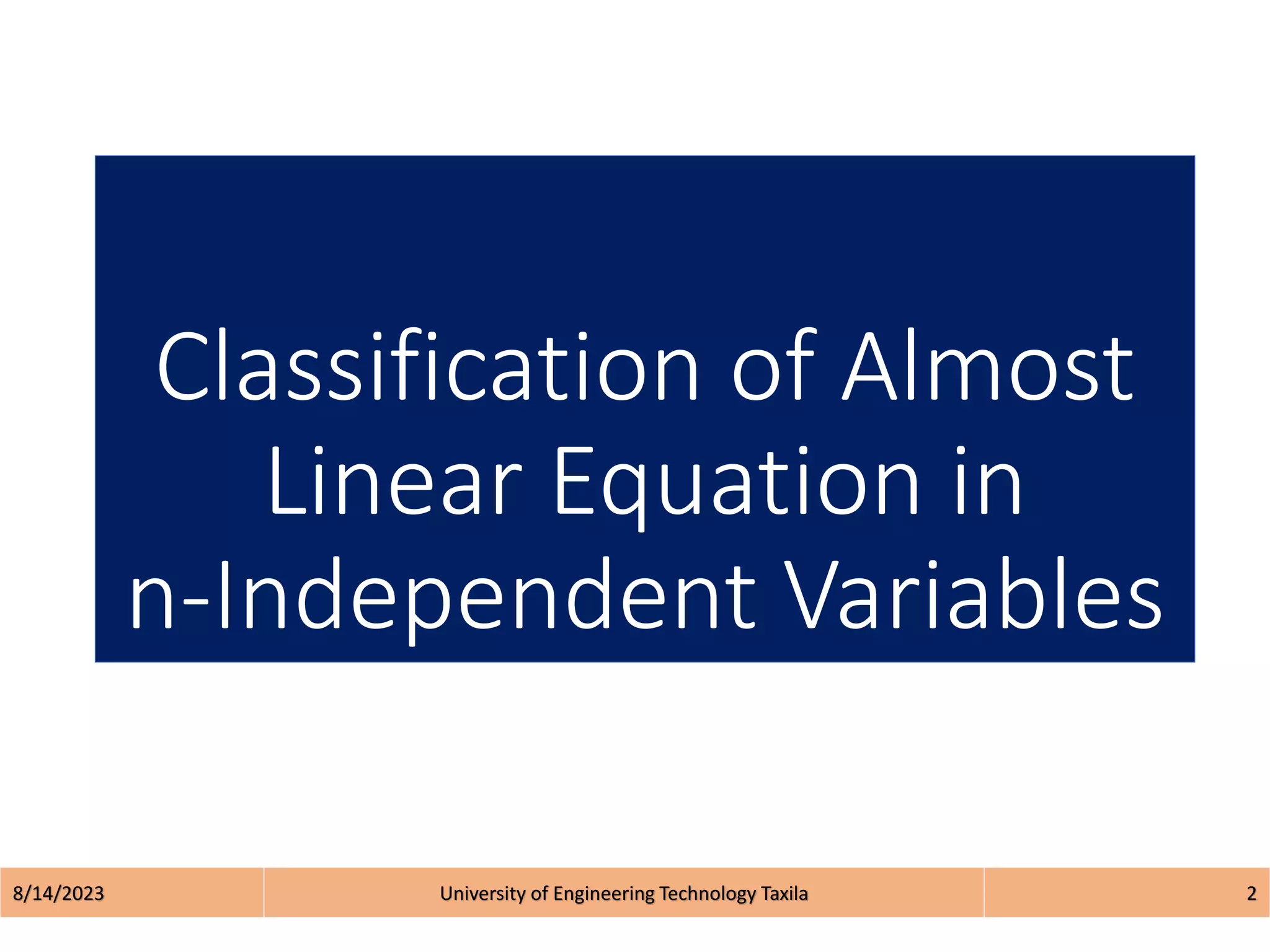 Classification of Almost Linear Equation in n-Independent Variables

8/14/2023

University of Engineering Technology Taxila

2